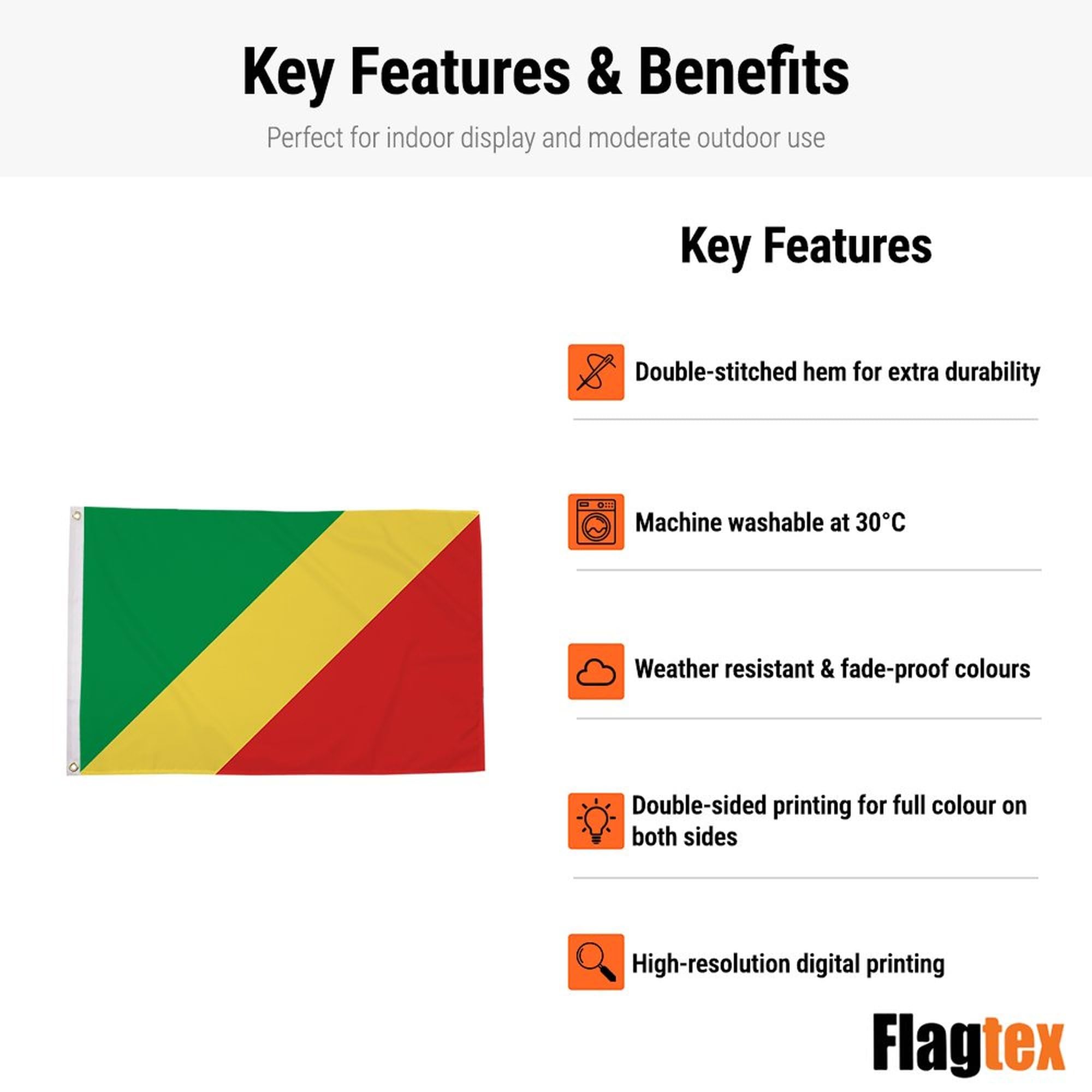 Key Features & Benefits

Perfect for indoor display and moderate outdoor use

Key Features

Double-stitched hem for extra durability

Machine washable at 30°C

Weather resistant & fade-proof colours

Double-sided printing for full colour on both sides

High-resolution digital printing

Flagtex